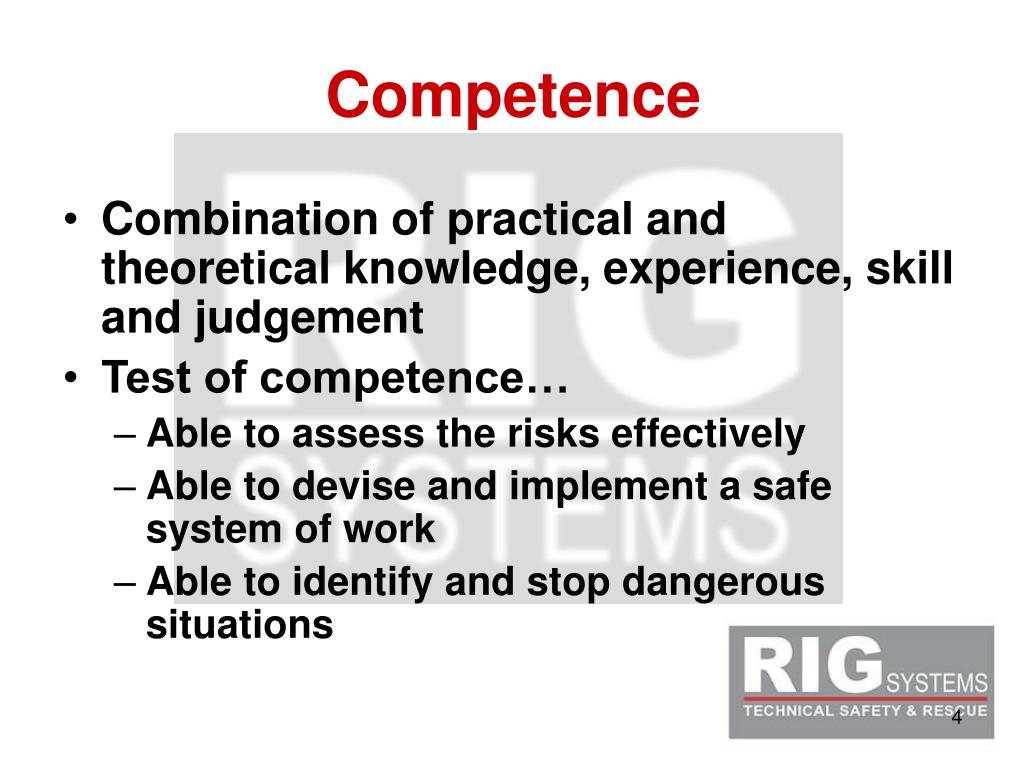 Competence

RIG SYSTEMS

• Combination of practical and theoretical knowledge, experience, skill and judgement
• Test of competence…
– Able to assess the risks effectively
– Able to devise and implement a safe system of work
– Able to identify and stop dangerous situations

RIG SYSTEMS
TECHNICAL SAFETY & RESCUE

4